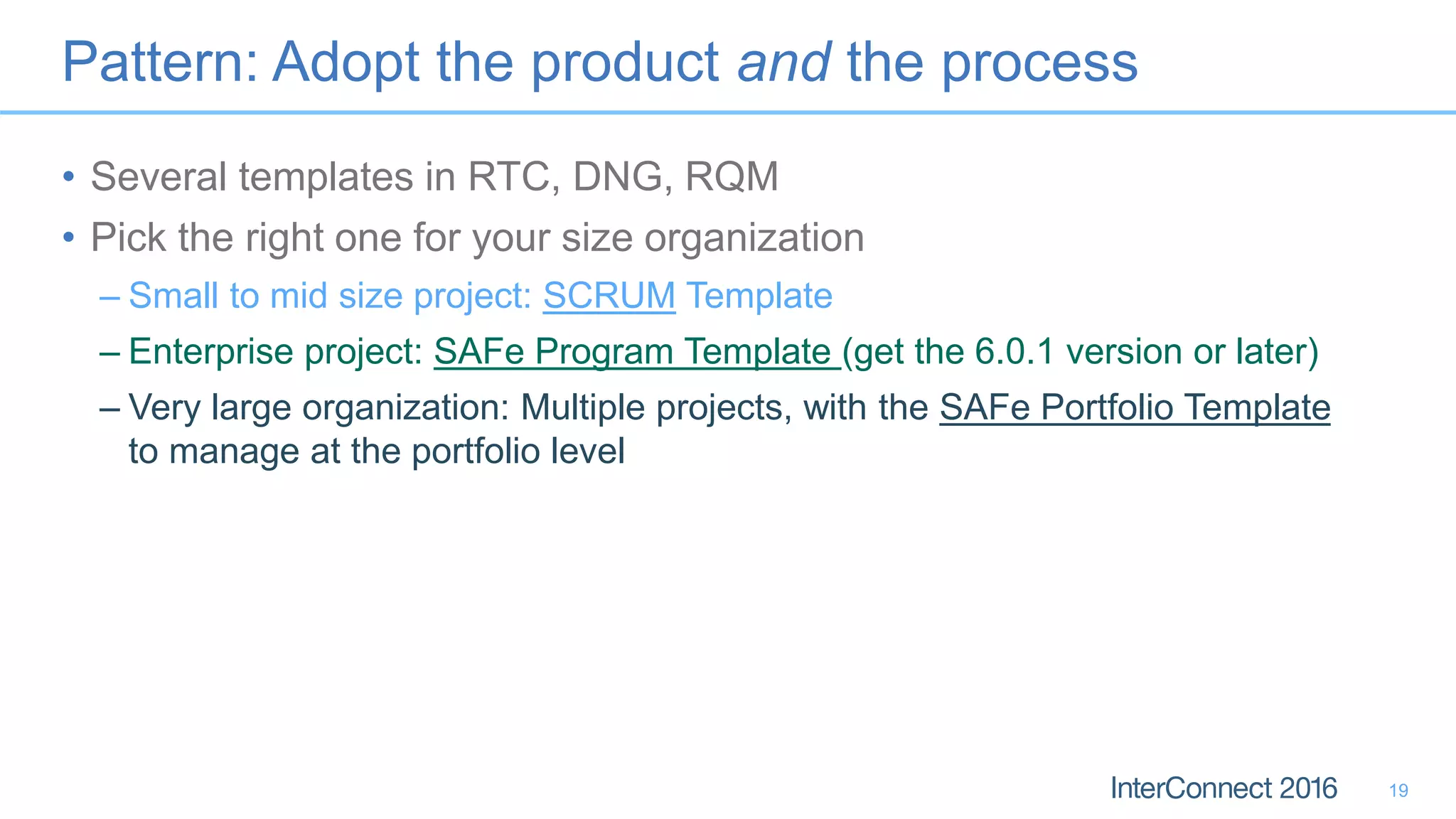 Pattern: Adopt the product and the process

• Several templates in RTC, DNG, RQM
• Pick the right one for your size organization
– Small to mid size project: SCRUM Template
– Enterprise project: SAFe Program Template (get the 6.0.1 version or later)
– Very large organization: Multiple projects, with the SAFe Portfolio Template to manage at the portfolio level

InterConnect 2016 19